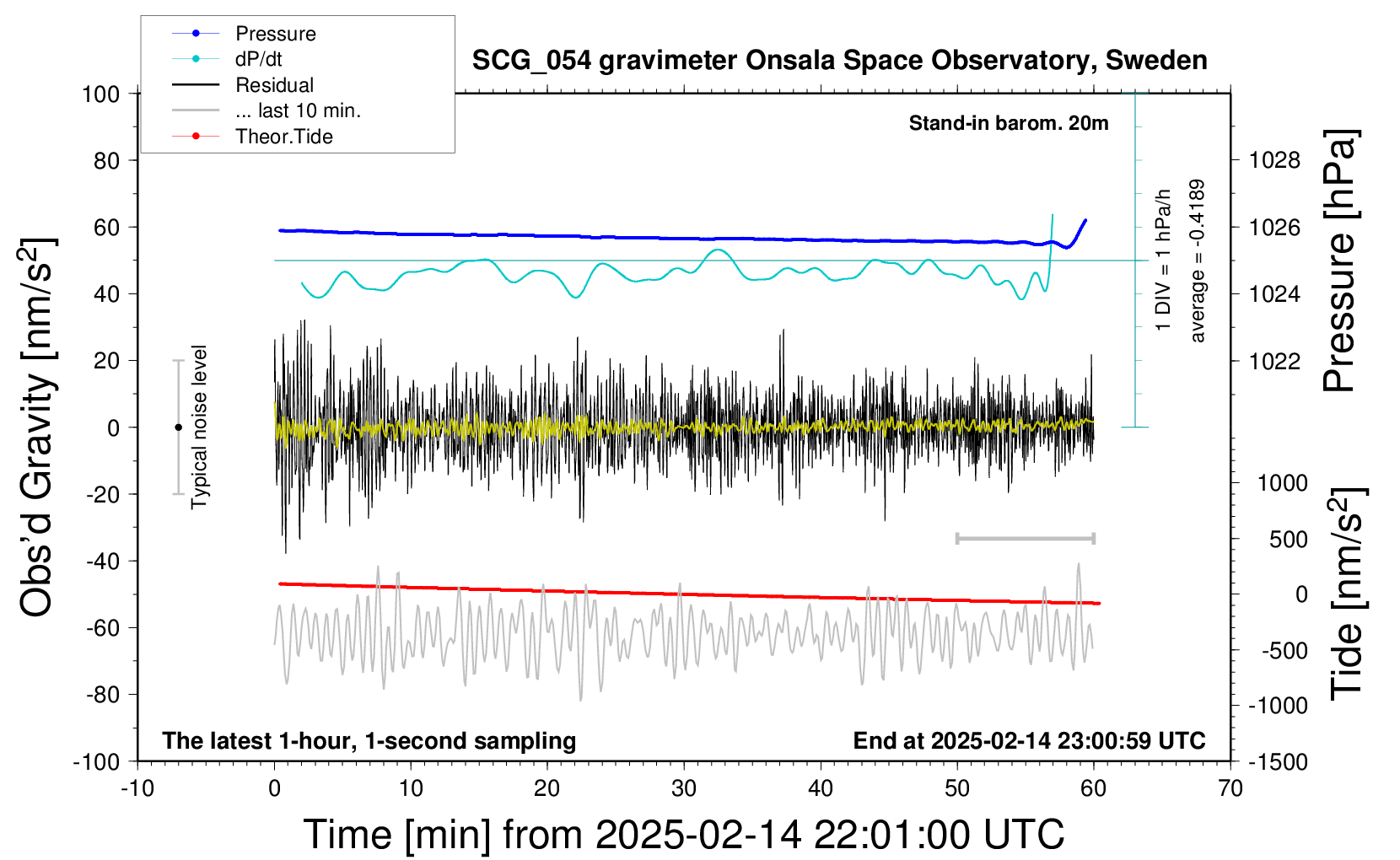 Pressure
dP/dt
Residual
... last 10 min.
Theor.Tide

SCG_054 gravimeter Onsala Space Observatory, Sweden

Stand-in barom. 20m

1 DIV = 1 hPa/h
average = -0.4189

Typical noise level

Obs'd Gravity [nm/s$^2$]

100
80
60
40
20
0
-20
-40
-60
-80
-100

Pressure [hPa]

1028
1026
1024
1022

Tide [nm/s$^2$]

1000
500
0
-500
-1000
-1500

The latest 1-hour, 1-second sampling

End at 2025-02-14 23:00:59 UTC

-10
0
10
20
30
40
50
60
70

Time [min] from 2025-02-14 22:01:00 UTC